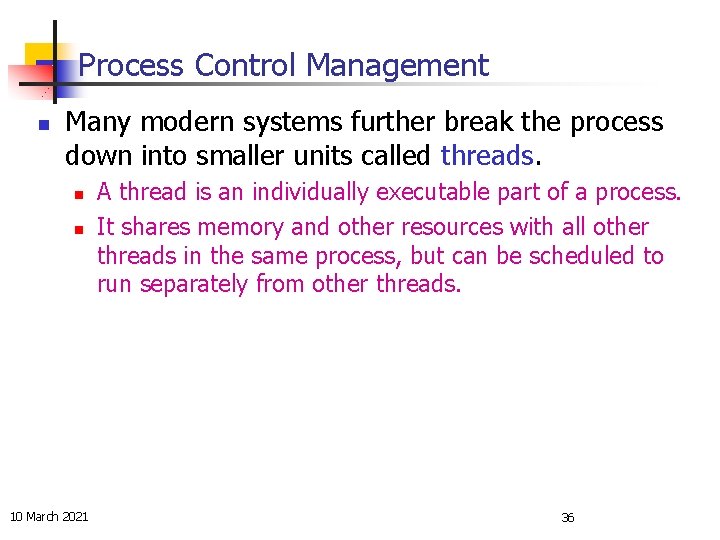 Process Control Management

Many modern systems further break the process down into smaller units called threads.

A thread is an individually executable part of a process.

It shares memory and other resources with all other threads in the same process, but can be scheduled to run separately from other threads.

10 March 2021

36